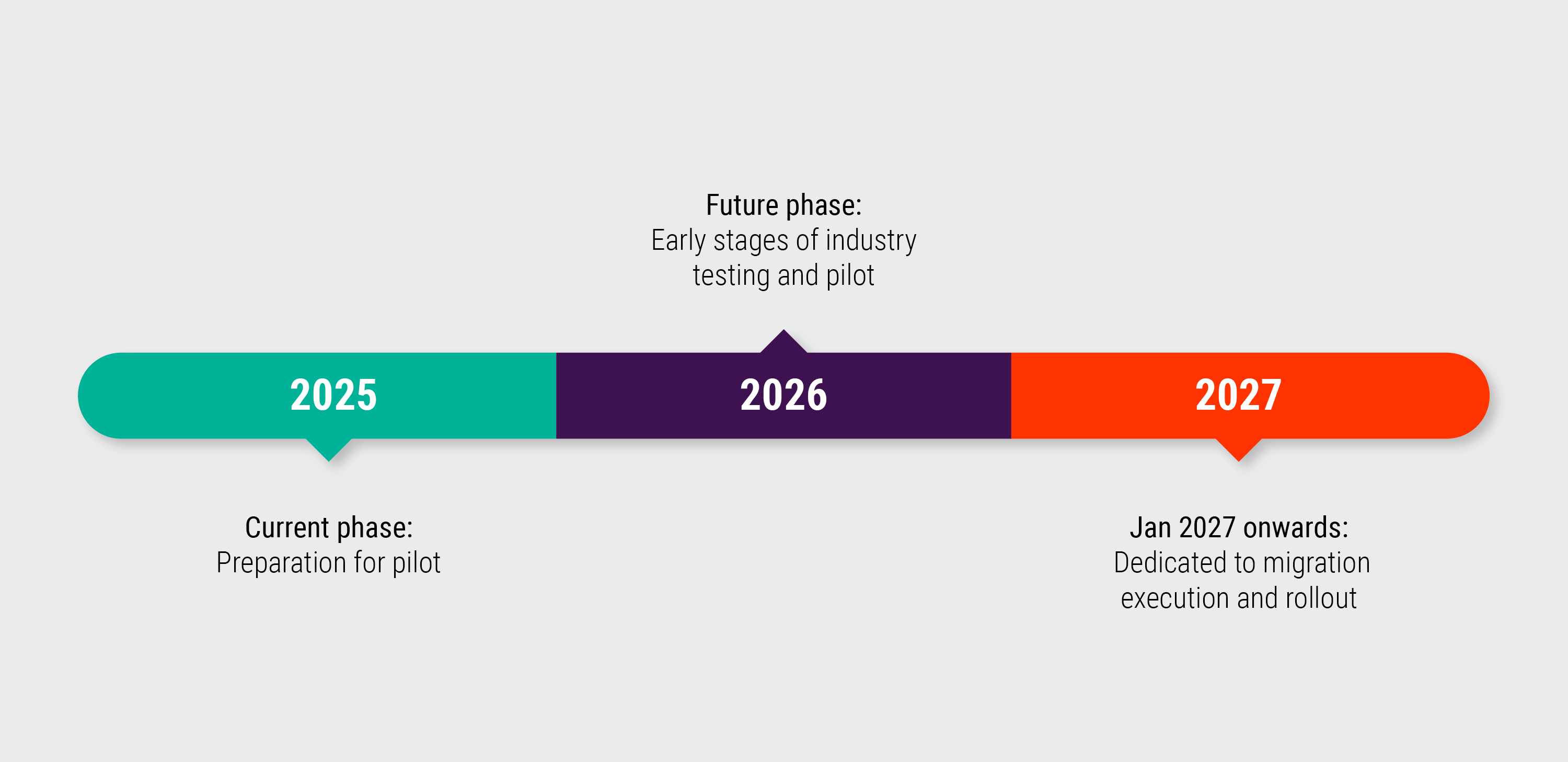 Future phase:
Early stages of industry testing and pilot

2025

2026

2027

Current phase:
Preparation for pilot

Jan 2027 onwards:
Dedicated to migration execution and rollout